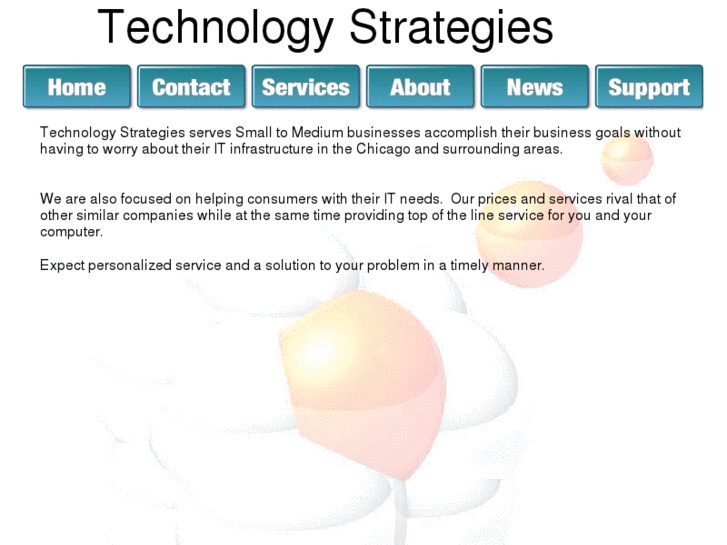 Technology Strategies

Home Contact Services About News Support

Technology Strategies serves Small to Medium businesses accomplish their business goals without having to worry about their IT infrastructure in the Chicago and surrounding areas.

We are also focused on helping consumers with their IT needs. Our prices and services rival that of other similar companies while at the same time providing top of the line service for you and your computer.

Expect personalized service and a solution to your problem in a timely manner.